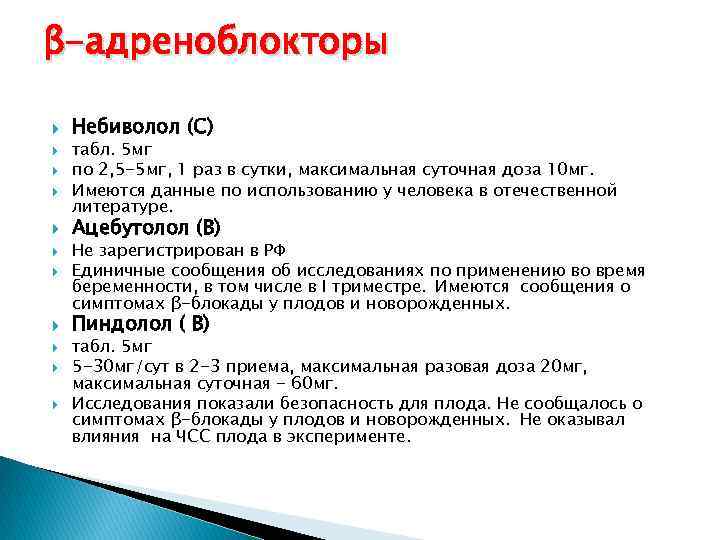 β-адреноблокторы

Небиволол (С)

табл. 5мг

по 2,5-5мг, 1 раз в сутки, максимальная суточная доза 10мг.

Имеются данные по использованию у человека в отечественной литературе.

Ацебутолол (В)

Не зарегистрирован в РФ

Единичные сообщения об исследованиях по применению во время беременности, в том числе в I триместре. Имеются сообщения о симптомах β-блокады у плодов и новорожденных.

Пиндолол ( В)

табл. 5мг

5-30мг/сут в 2-3 приема, максимальная разовая доза 20мг, максимальная суточная - 60мг.

Исследования показали безопасность для плода. Не сообщалось о симптомах β-блокады у плодов и новорожденных. Не оказывал влияния на ЧСС плода в эксперименте.